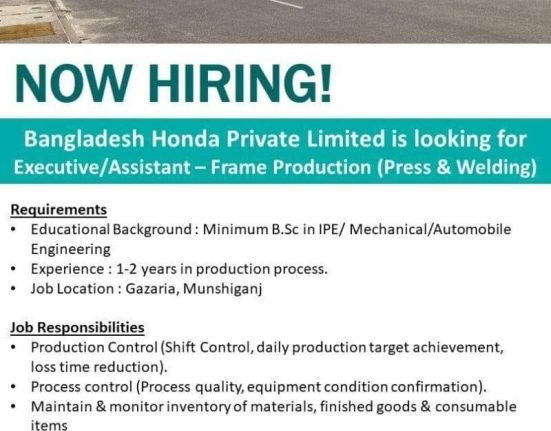 NOW HIRING!

Bangladesh Honda Private Limited is looking for Executive/Assistant – Frame Production (Press & Welding)

Requirements
• Educational Background : Minimum B.Sc in IPE/ Mechanical/Automobile Engineering
• Experience : 1-2 years in production process.
• Job Location : Gazaria, Munshiganj

Job Responsibilities
• Production Control (Shift Control, daily production target achievement, loss time reduction).
• Process control (Process quality, equipment condition confirmation).
• Maintain & monitor inventory of materials, finished goods & consumable items